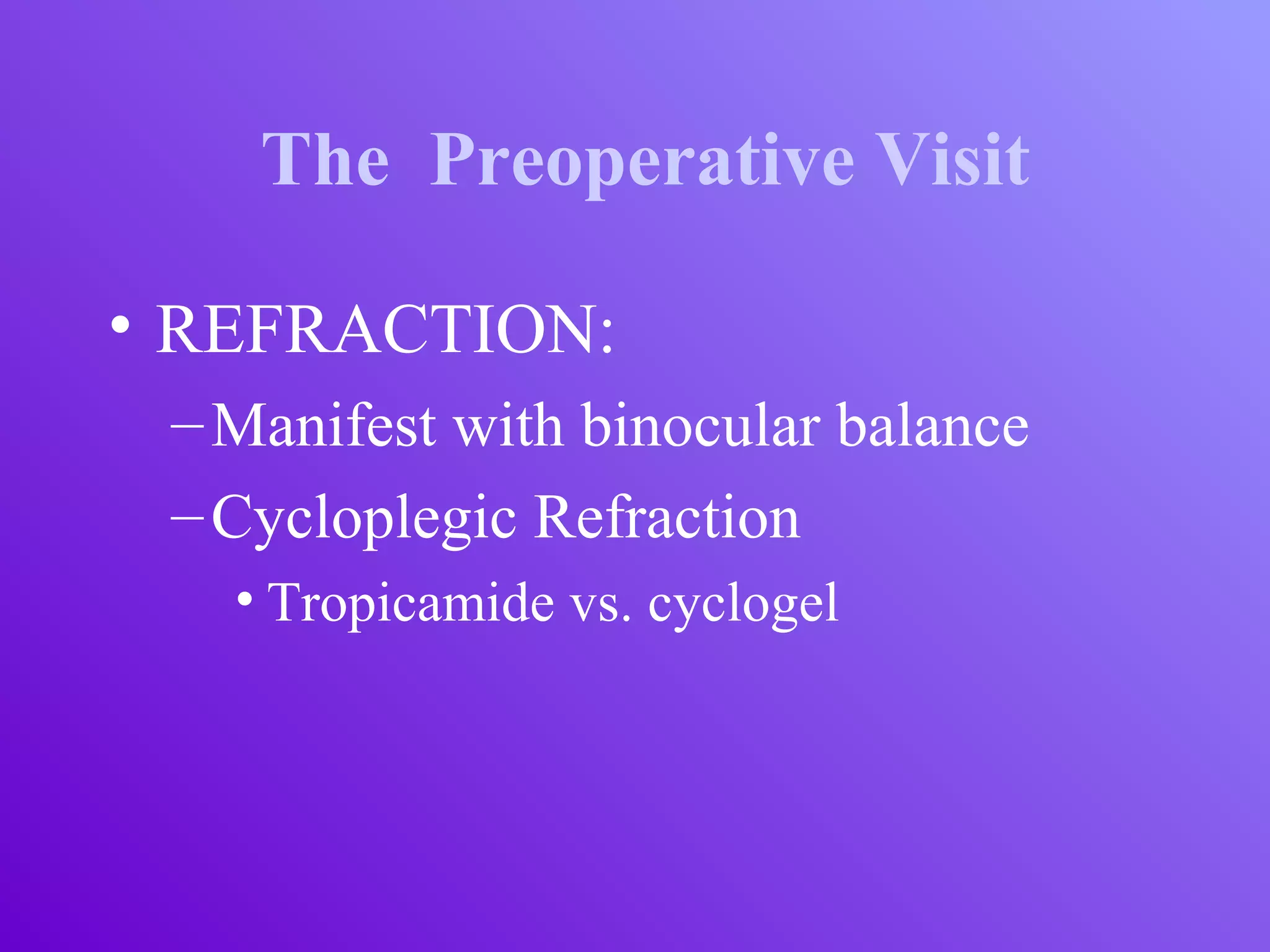 The Preoperative Visit

• REFRACTION:
– Manifest with binocular balance
– Cycloplegic Refraction
• Tropicamide vs. cyclogel